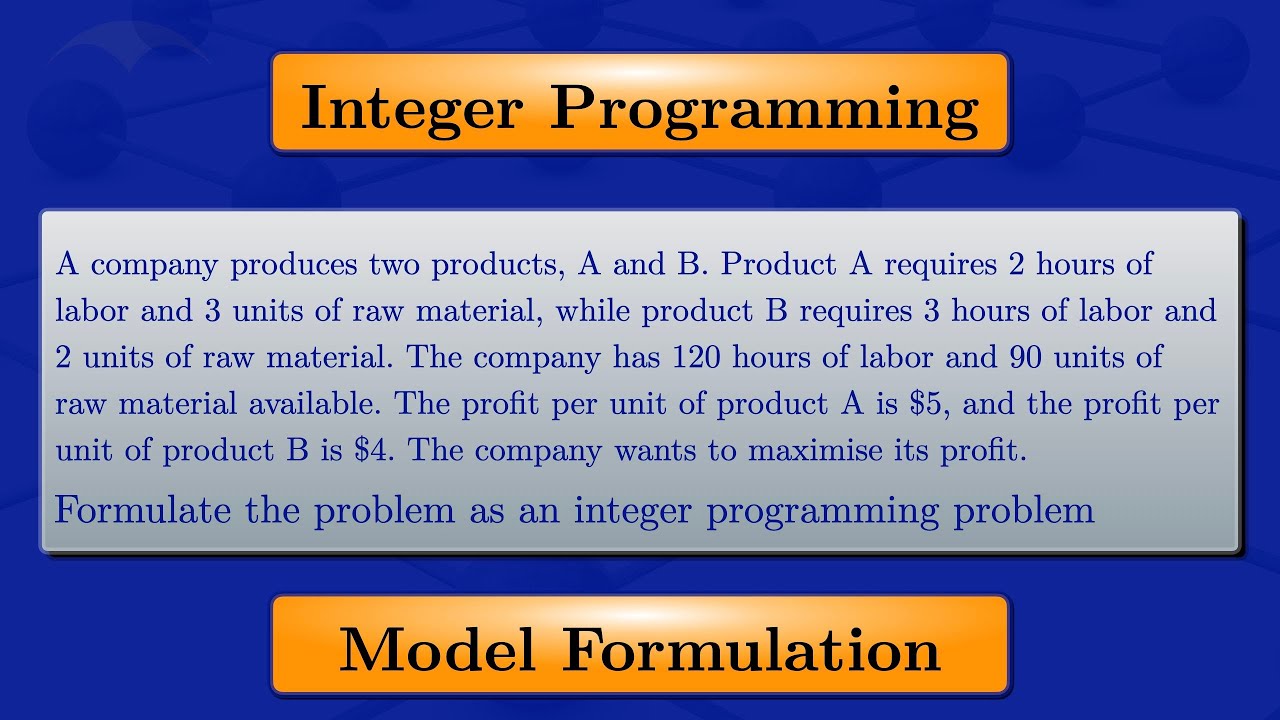 Integer Programming

A company produces two products, A and B. Product A requires 2 hours of labor and 3 units of raw material, while product B requires 3 hours of labor and 2 units of raw material. The company has 120 hours of labor and 90 units of raw material available. The profit per unit of product A is \$5, and the profit per unit of product B is \$4. The company wants to maximise its profit.

Formulate the problem as an integer programming problem

Model Formulation